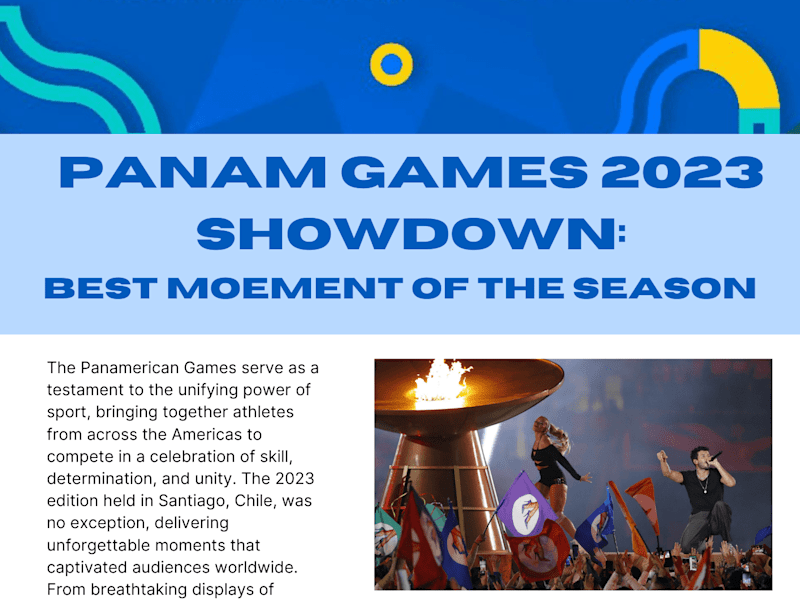 PANAM GAMES 2023 SHOWDOWN:
BEST MOEMENT OF THE SEASON

The Panamerican Games serve as a testament to the unifying power of sport, bringing together athletes from across the Americas to compete in a celebration of skill, determination, and unity. The 2023 edition held in Santiago, Chile, was no exception, delivering unforgettable moments that captivated audiences worldwide. From breathtaking displays of